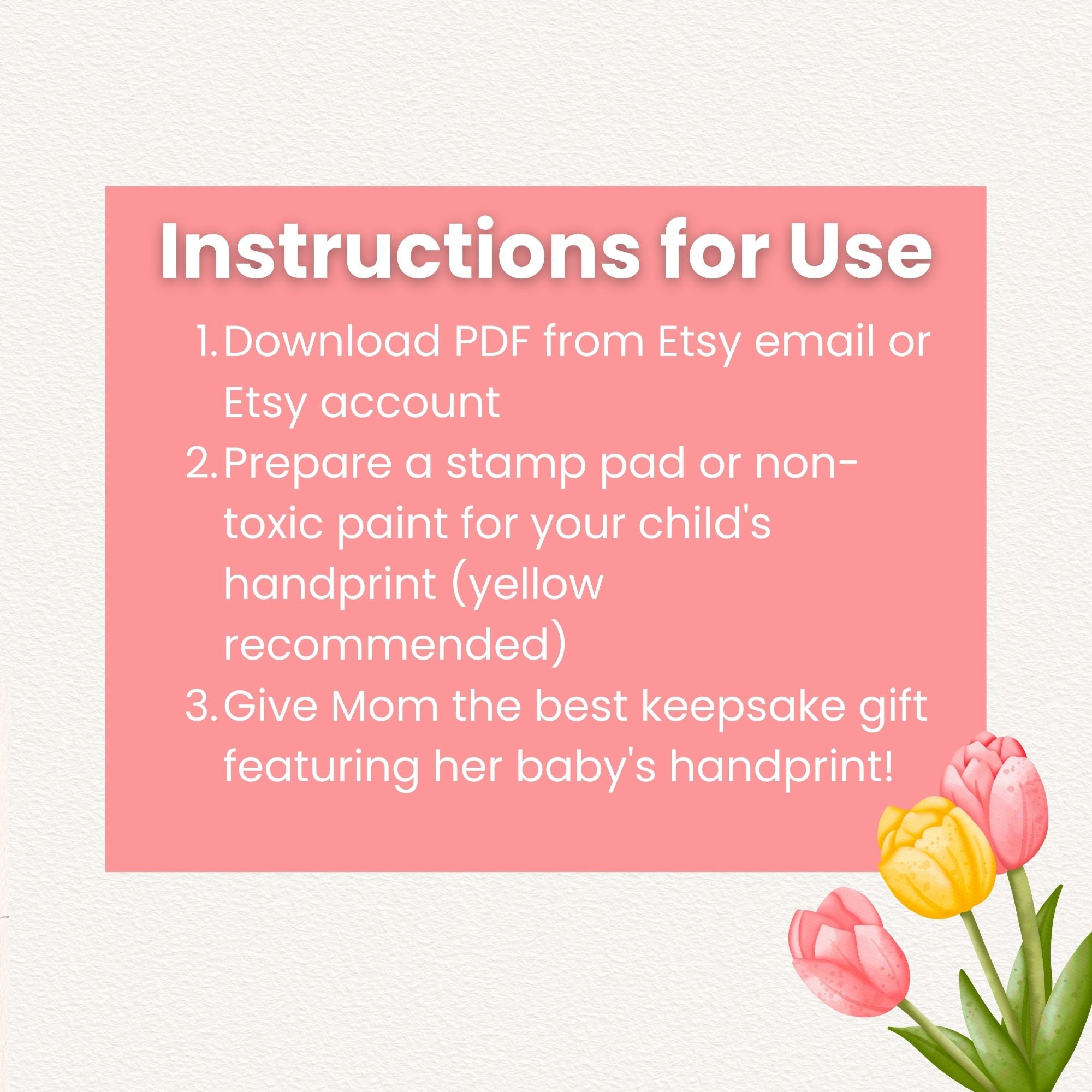 Instructions for Use

1. Download PDF from Etsy email or Etsy account
2. Prepare a stamp pad or non-toxic paint for your child's handprint (yellow recommended)
3. Give Mom the best keepsake gift featuring her baby's handprint!